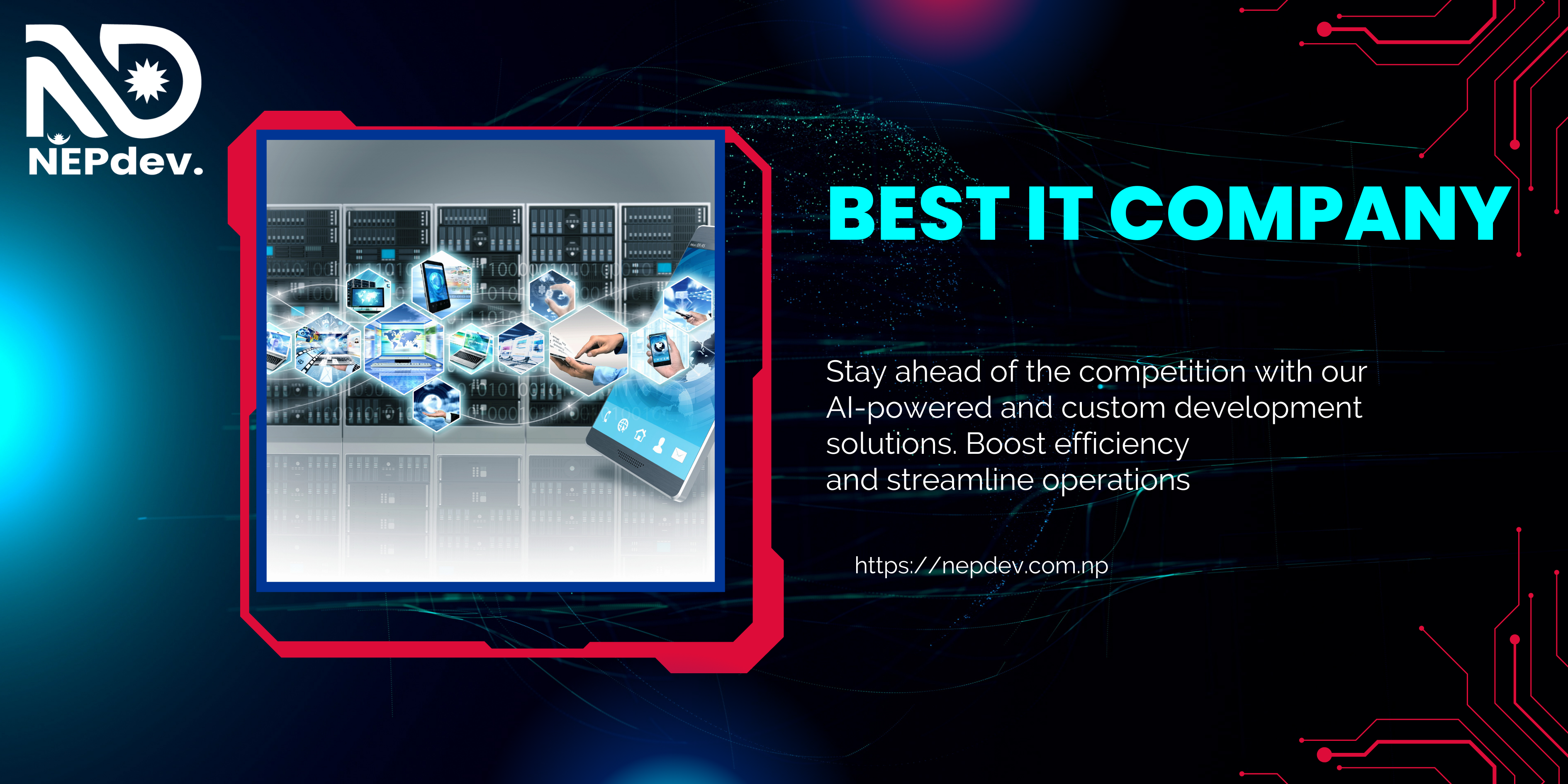 NEPdev.

BEST IT COMPANY

Stay ahead of the competition with our AI-powered and custom development solutions. Boost efficiency and streamline operations

https://nepdev.com.np